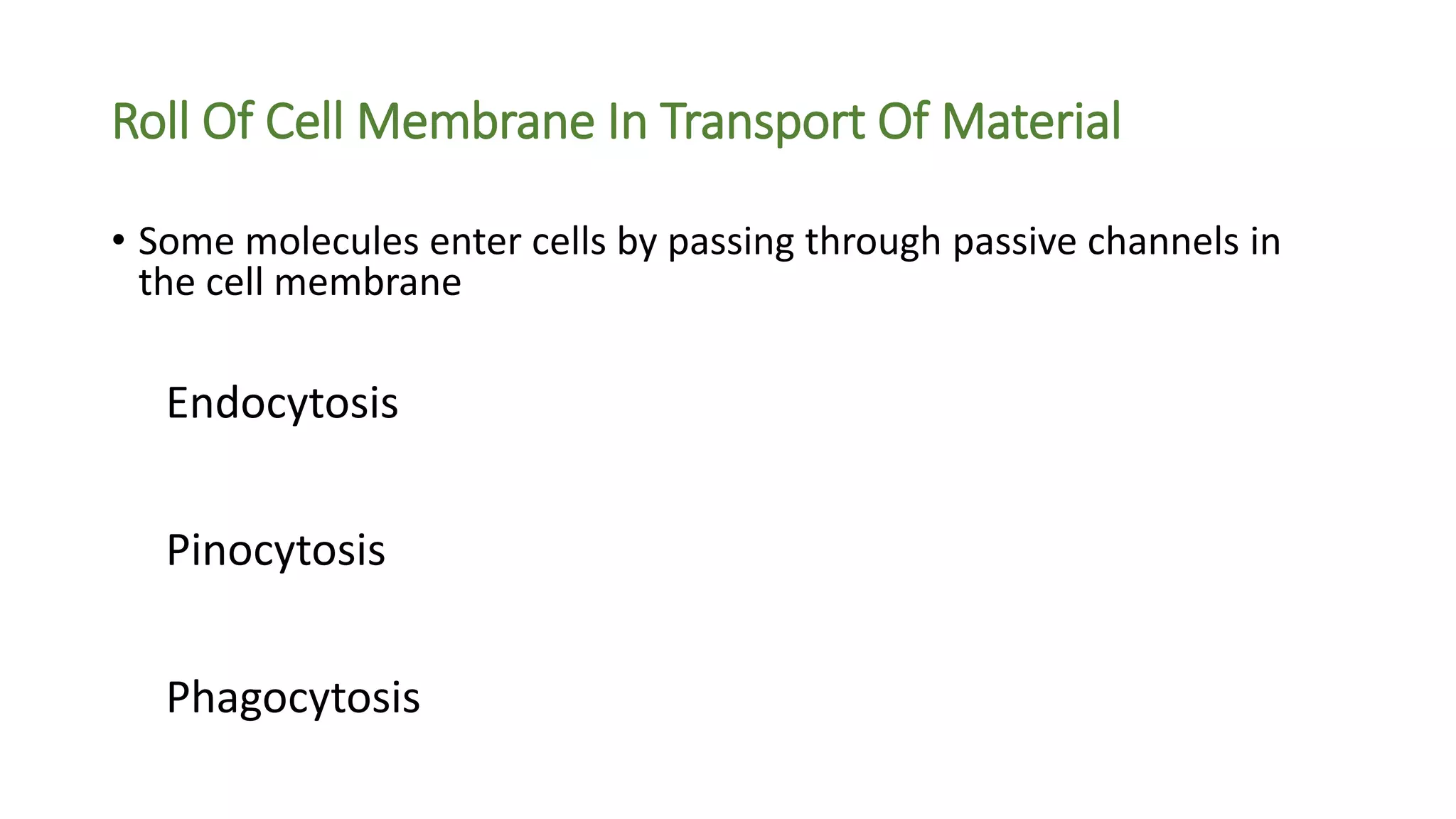 Roll Of Cell Membrane In Transport Of Material

• Some molecules enter cells by passing through passive channels in the cell membrane

Endocytosis

Pinocytosis

Phagocytosis